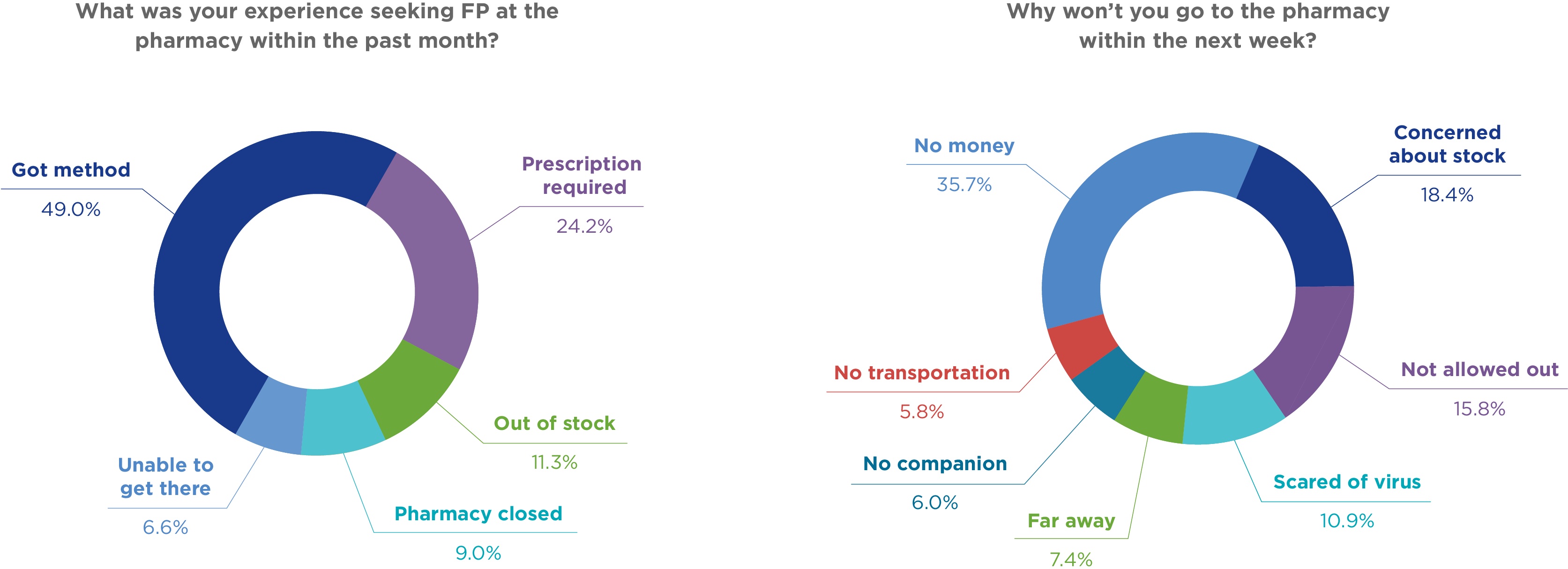 What was your experience seeking FP at the pharmacy within the past month?

Got method
49.0%

Prescription required
24.2%

Out of stock
11.3%

Pharmacy closed
9.0%

Unable to get there
6.6%

Why won't you go to the pharmacy within the next week?

No money
35.7%

Concerned about stock
18.4%

Not allowed out
15.8%

Scared of virus
10.9%

Far away
7.4%

No companion
6.0%

No transportation
5.8%